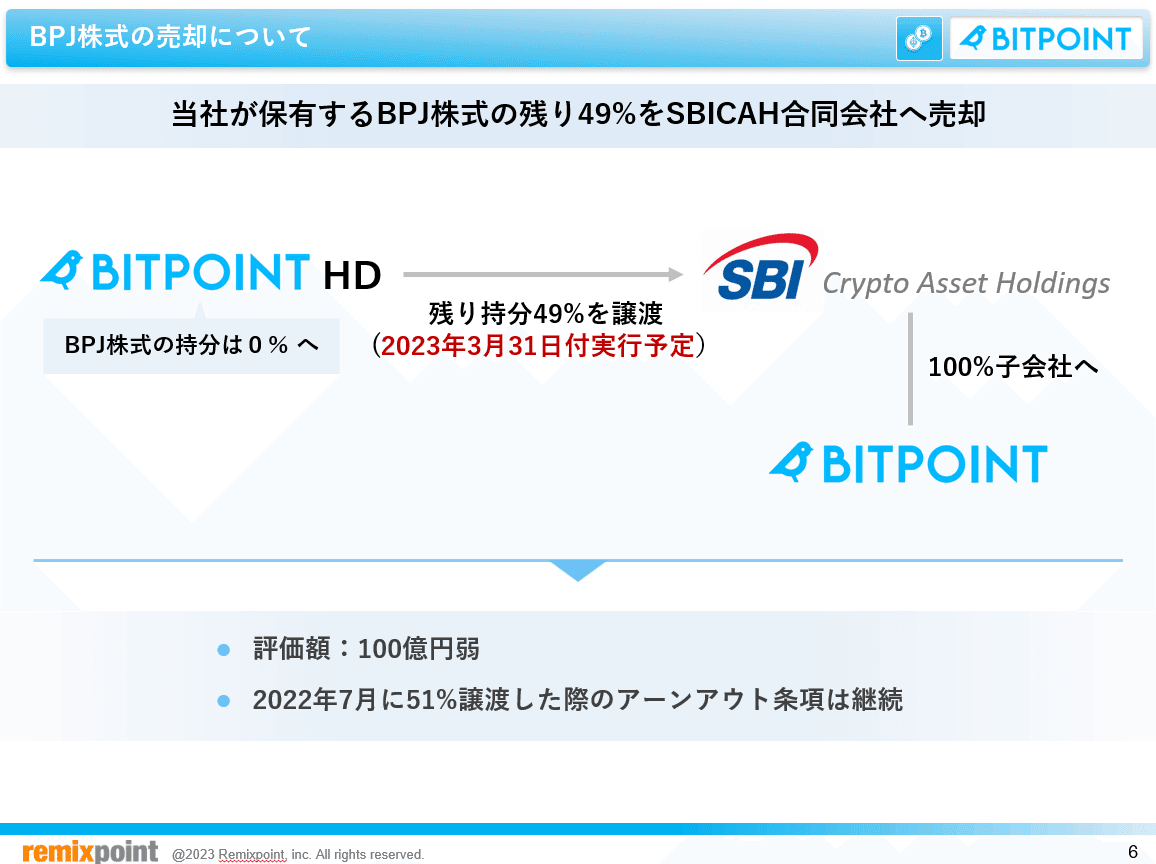 BPJ株式の売却について

BITPOINT

当社が保有するBPJ株式の残り49%をSBICAH合同会社へ売却

BITPOINT HD

BPJ株式の持分は０％ へ

残り持分49%を譲渡
（2023年3月31日付実行予定）

SBI Crypto Asset Holdings

100%子会社へ

BITPOINT

● 評価額：100億円弱
● 2022年7月に51%譲渡した際のアーンアウト条項は継続

remixpoint @2023 Remixpoint, inc. All rights reserved.

6